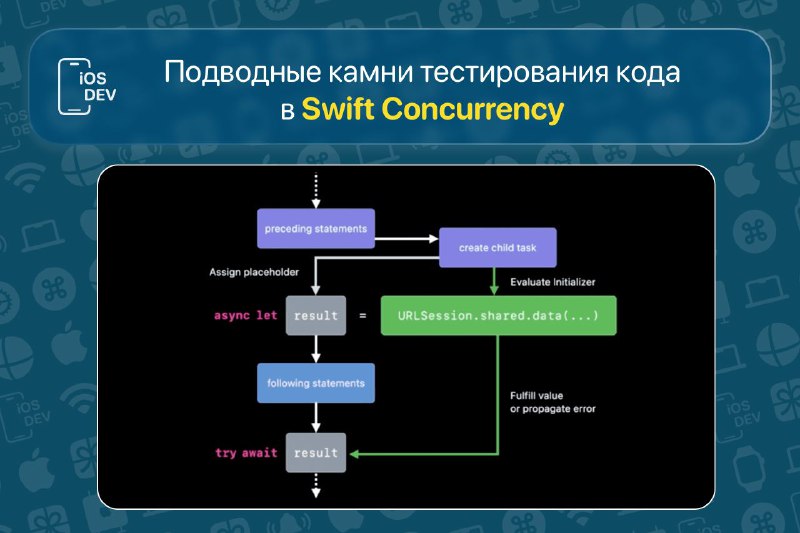 iOS DEV

Подводные камни тестирования кода в Swift Concurrency

preceding statements

create child task

Assign placeholder

Evaluate Initializer

async let result = URLSession.shared.data(...)

following statements

Fulfill value or propagate error

try await result